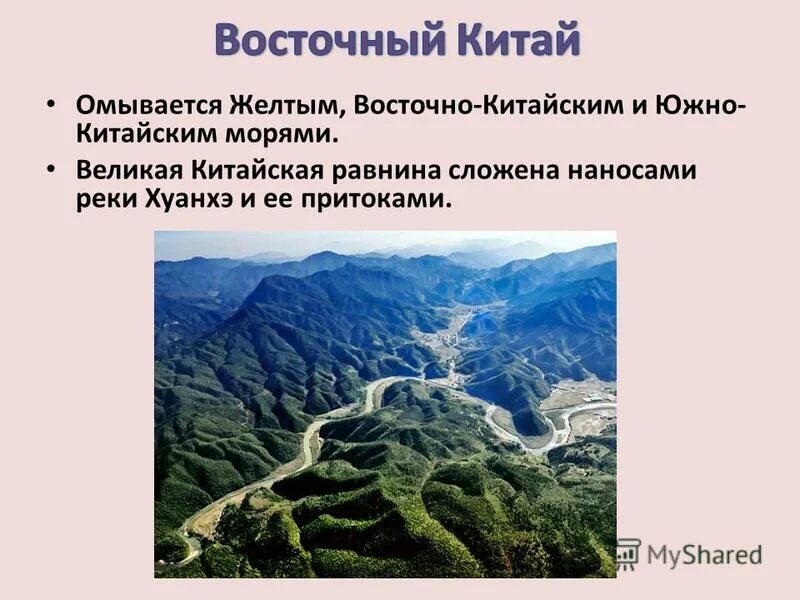 Восточный Китай

• Омывается Желтым, Восточно-Китайским и Южно-Китайским морями.

• Великая Китайская равнина сложена наносами реки Хуанхэ и ее притоками.

MyShared